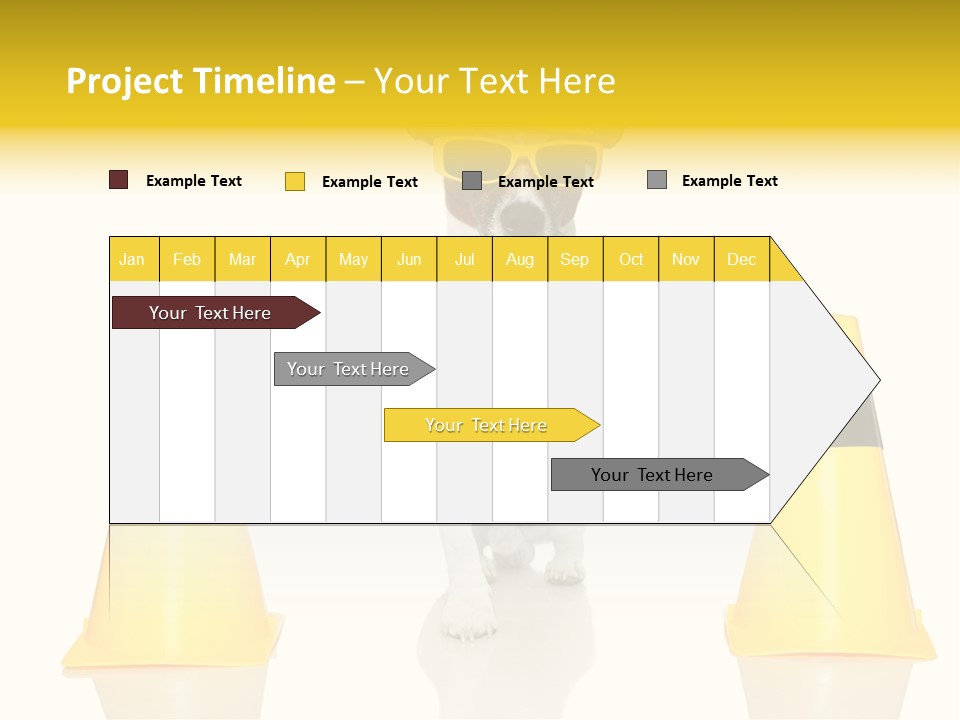 Project Timeline – Your Text Here

Example Text
Example Text
Example Text
Example Text

| Jan | Feb | Mar | Apr | May | Jun | Jul | Aug | Sep | Oct | Nov | Dec |
|---|---|---|---|---|---|---|---|---|---|---|---|

Your Text Here

Your Text Here

Your Text Here

Your Text Here